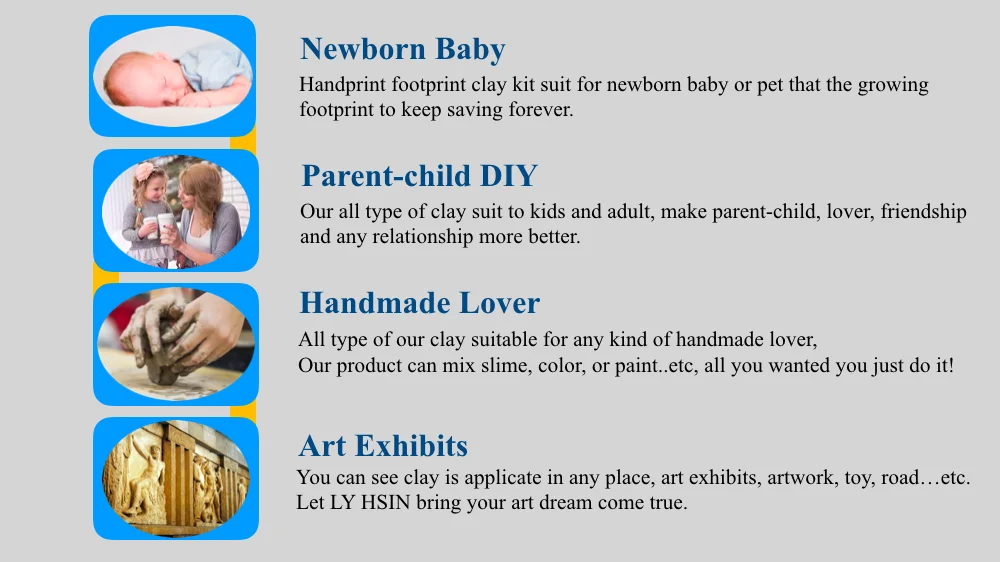 Newborn Baby
Handprint footprint clay kit suit for newborn baby or pet that the growing footprint to keep saving forever.

Parent-child DIY
Our all type of clay suit to kids and adult, make parent-child, lover, friendship and any relationship more better.

Handmade Lover
All type of our clay suitable for any kind of handmade lover,
Our product can mix slime, color, or paint..etc, all you wanted you just do it!

Art Exhibits
You can see clay is applicate in any place, art exhibits, artwork, toy, road…etc.
Let LY HSIN bring your art dream come true.